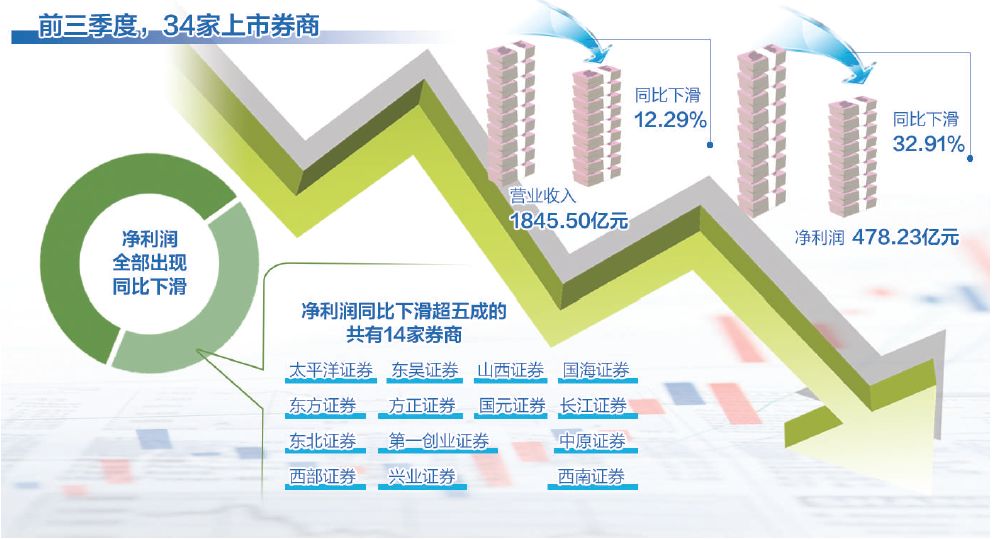 前三季度，34家上市券商

同比下滑
12.29%

营业收入
1845.50亿元

同比下滑
32.91%

净利润 478.23亿元

净利润
全部出现
同比下滑

净利润同比下滑超五成的
共有14家券商

太平洋证券 东吴证券 山西证券 国海证券
东方证券 方正证券 国元证券 长江证券
东北证券 第一创业证券 中原证券
西部证券 兴业证券 西南证券